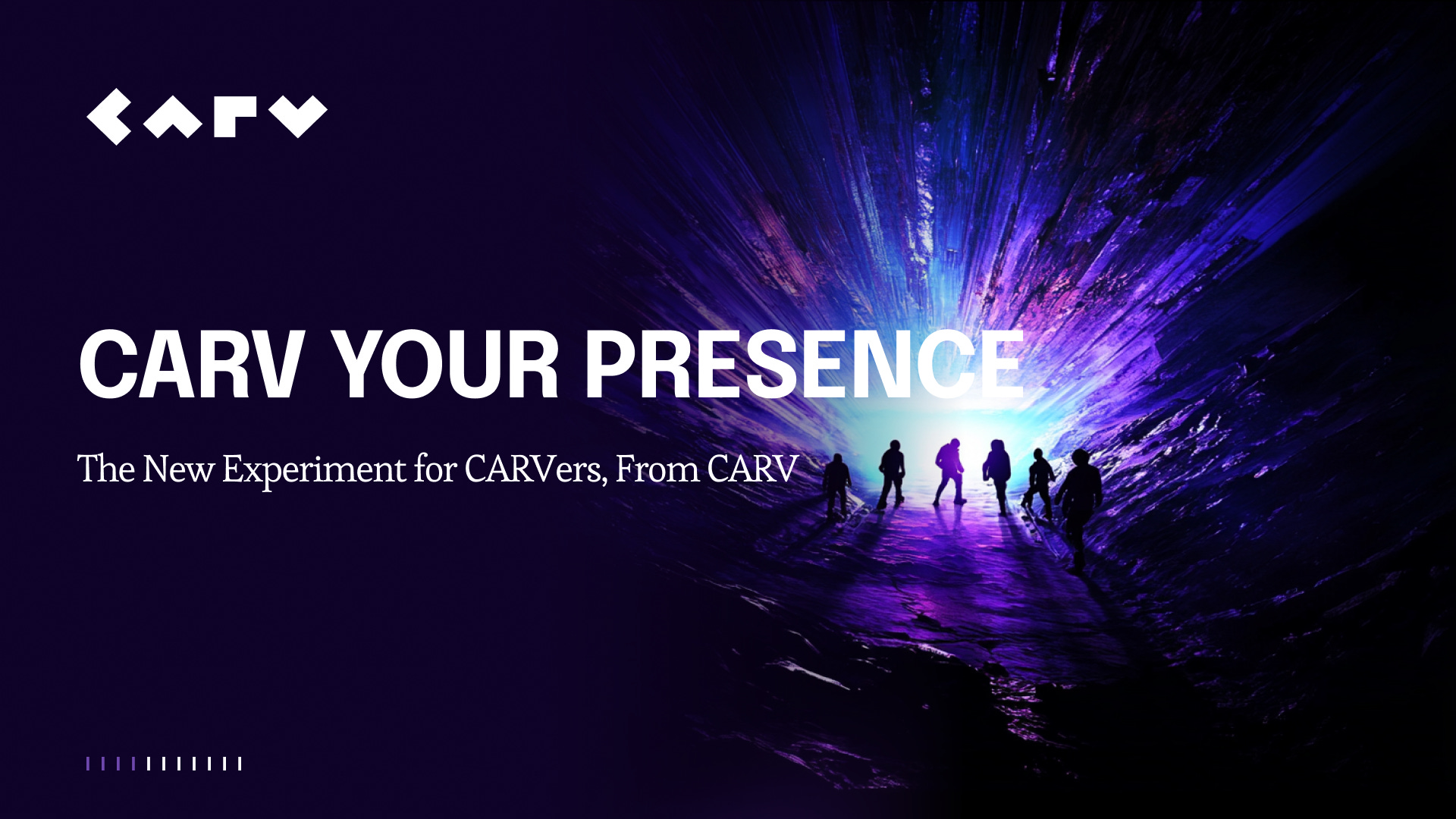 CARV

CARV YOUR PRESENCE

The New Experiment for CARVers, From CARV